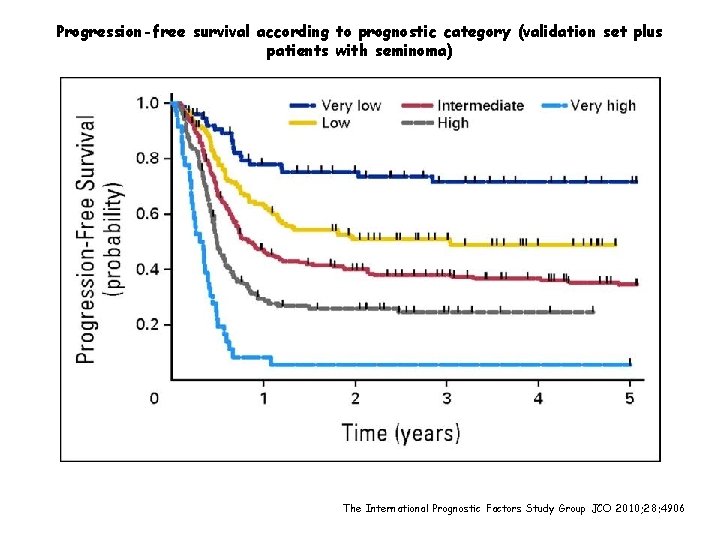 Progression-free survival according to prognostic category (validation set plus patients with seminoma)

Very low
Intermediate
Very high
Low
High

Progression-Free Survival (probability)

1.0
0.8
0.6
0.4
0.2
0

1
2
3
4
5

Time (years)

The International Prognostic Factors Study Group JCO 2010;28:4906